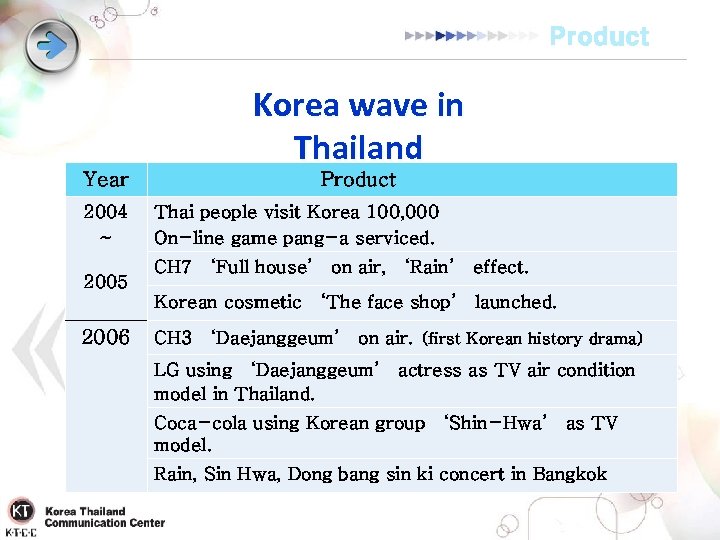 Product

Korea wave in Thailand

| Year | Product |
|---|---|
| 2004 ~ 2005 | Thai people visit Korea 100,000 On-line game pang-a serviced. |
| | CH7 'Full house' on air, 'Rain' effect. |
| | Korean cosmetic 'The face shop' launched. |
| 2006 | CH3 'Daejanggeum' on air. (first Korean history drama) |
| | LG using 'Daejanggeum' actress as TV air condition model in Thailand. |
| | Coca-cola using Korean group 'Shin-Hwa' as TV model. |
| | Rain, Sin Hwa, Dong bang sin ki concert in Bangkok |

KT K·T·C·C Korea Thailand Communication Center